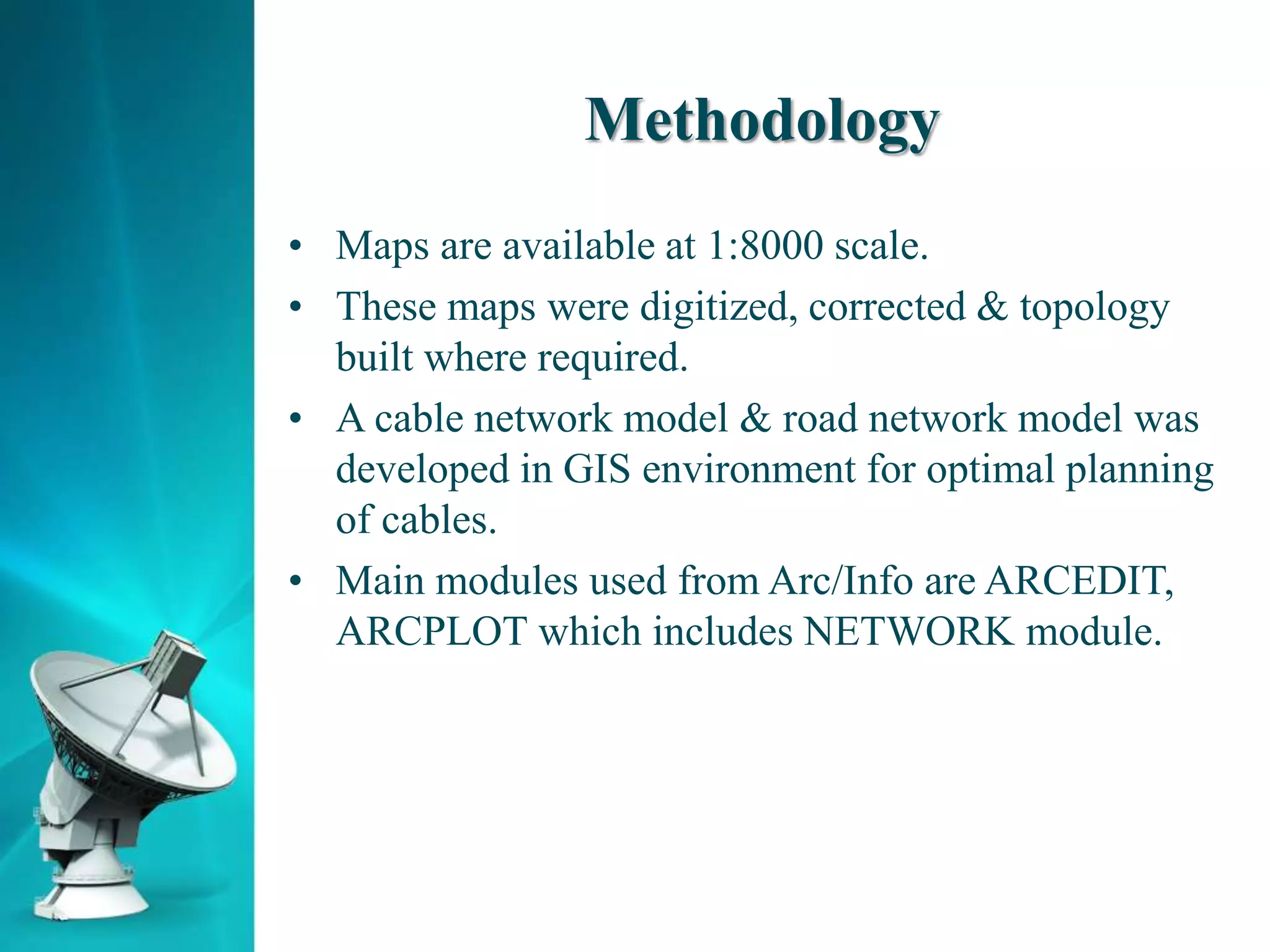 Methodology

• Maps are available at 1:8000 scale.
• These maps were digitized, corrected & topology built where required.
• A cable network model & road network model was developed in GIS environment for optimal planning of cables.
• Main modules used from Arc/Info are ARCEDIT, ARCPLOT which includes NETWORK module.